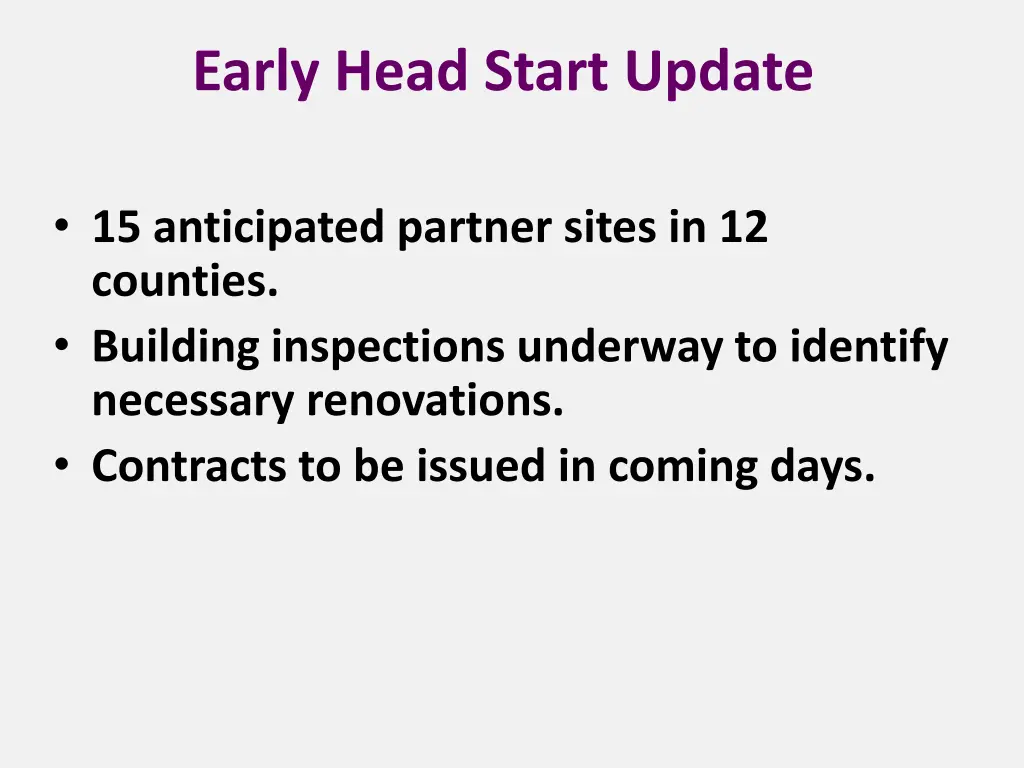 Early Head Start Update

• 15 anticipated partner sites in 12 counties.
• Building inspections underway to identify necessary renovations.
• Contracts to be issued in coming days.